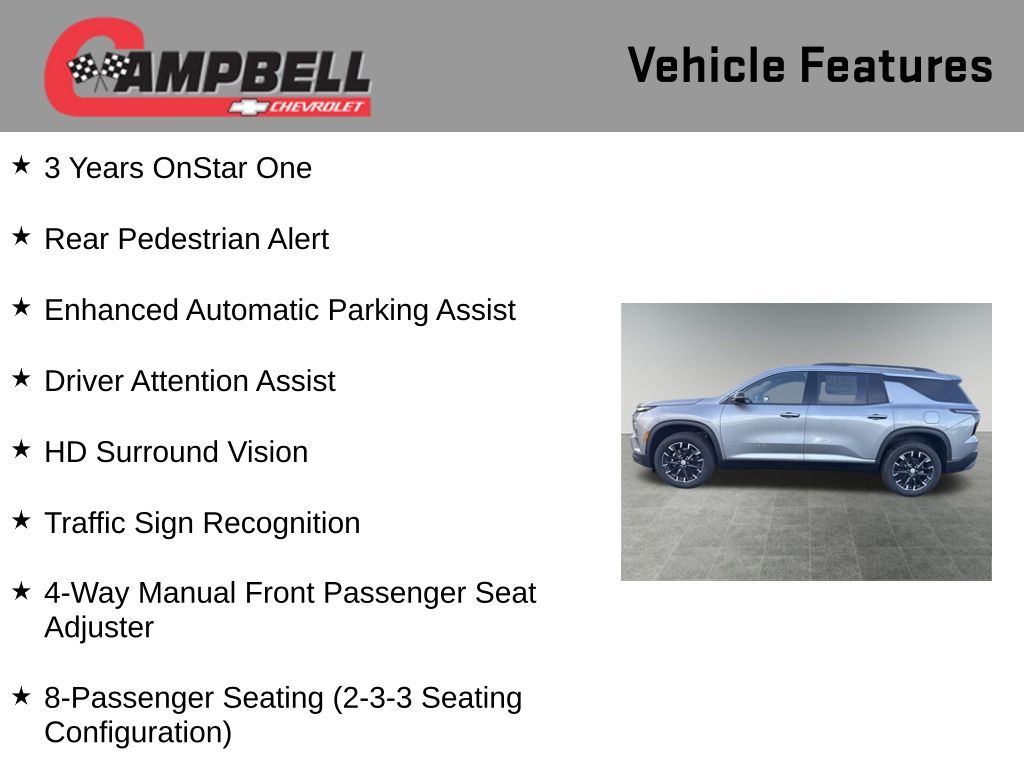 CAMPBELL
CHEVROLET

Vehicle Features

★ 3 Years OnStar One

★ Rear Pedestrian Alert

★ Enhanced Automatic Parking Assist

★ Driver Attention Assist

★ HD Surround Vision

★ Traffic Sign Recognition

★ 4-Way Manual Front Passenger Seat Adjuster

★ 8-Passenger Seating (2-3-3 Seating Configuration)